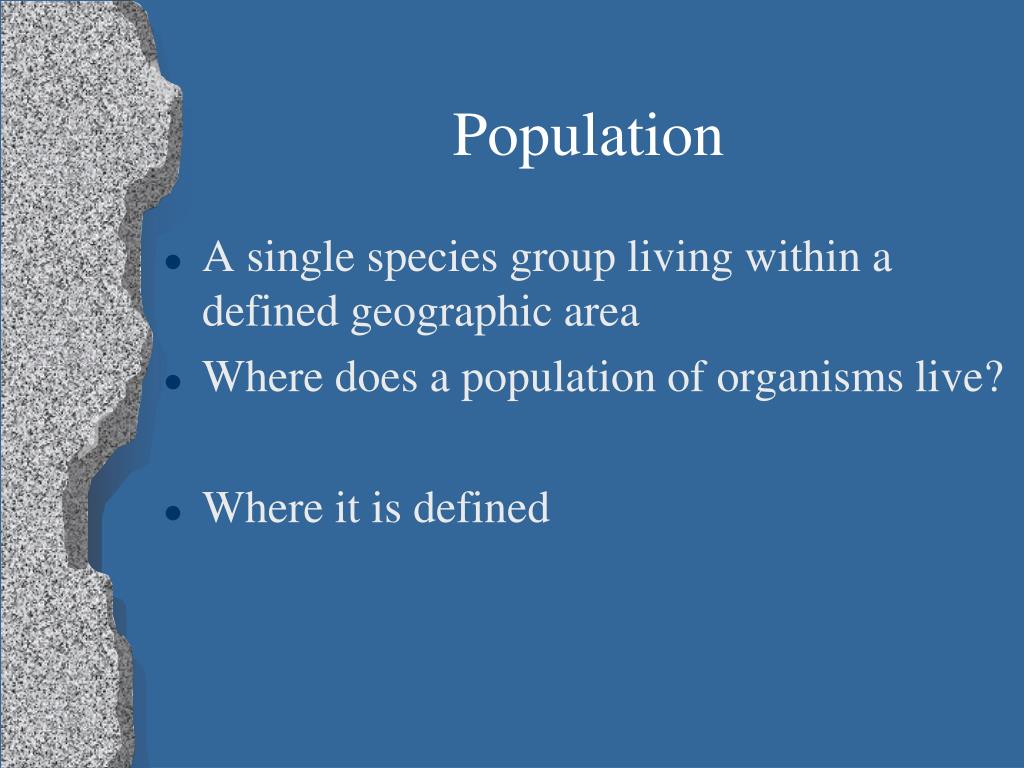 Population

- A single species group living within a defined geographic area
- Where does a population of organisms live?

- Where it is defined